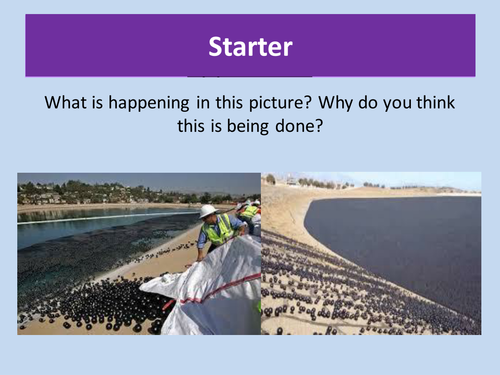 Starter

What is happening in this picture? Why do you think this is being done?